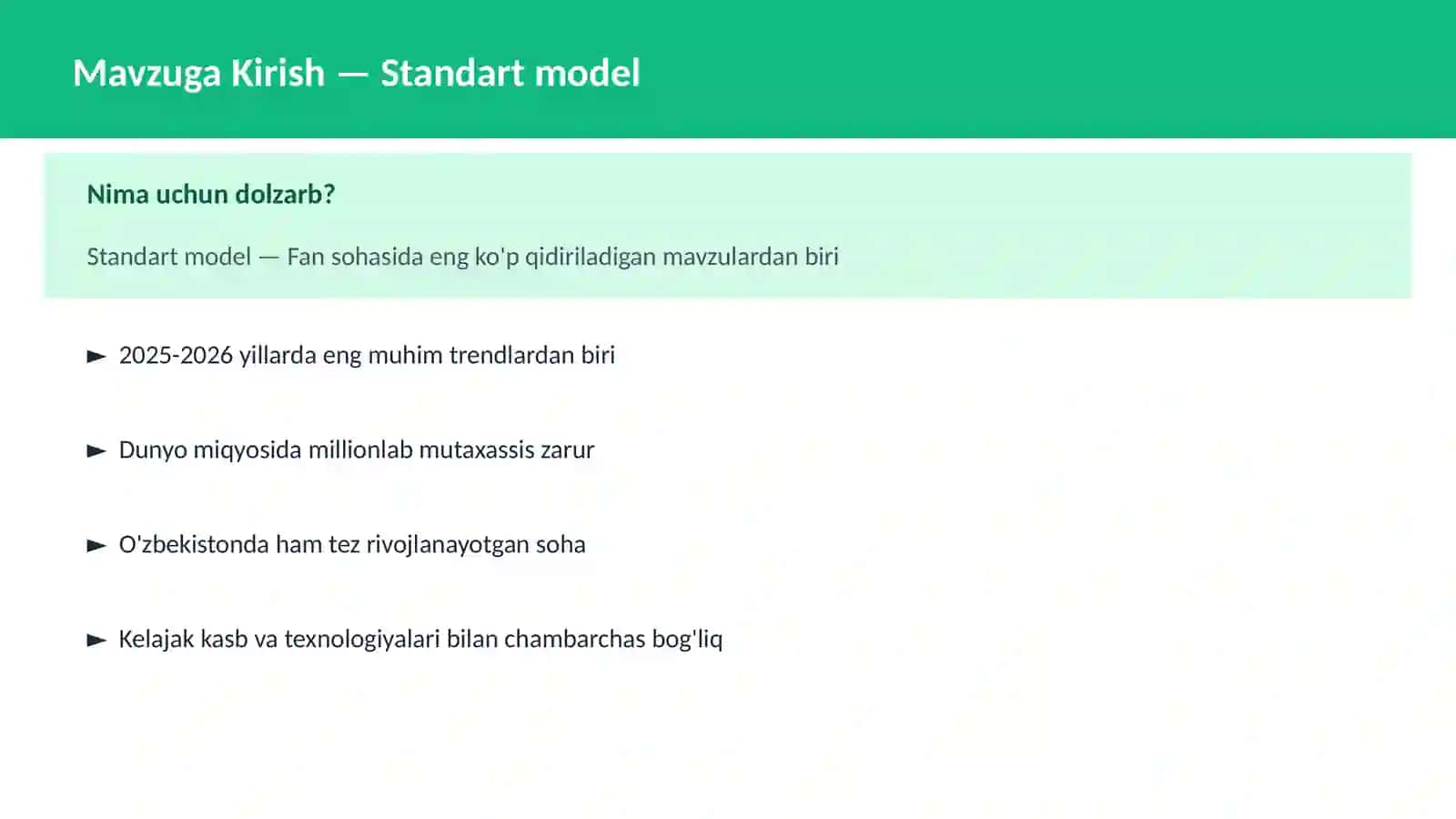 Mavzuga Kirish — Standart model

Nima uchun dolzarb?

Standart model — Fan sohasida eng ko'p qidiriladigan mavzulardan biri

► 2025-2026 yillarda eng muhim trendlardan biri

► Dunyo miqyosida millionlab mutaxassis zarur

► O'zbekistonda ham tez rivojlanayotgan soha

► Kelajak kasb va texnologiyalari bilan chambarchas bog'liq